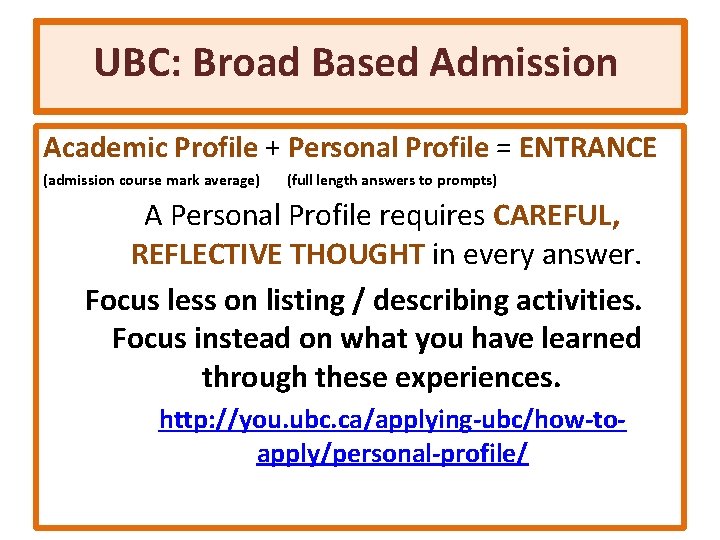 UBC: Broad Based Admission

Academic Profile + Personal Profile = ENTRANCE
(admission course mark average) (full length answers to prompts)

A Personal Profile requires CAREFUL, REFLECTIVE THOUGHT in every answer.

Focus less on listing / describing activities. Focus instead on what you have learned through these experiences.

http://you.ubc.ca/applying-ubc/how-to-apply/personal-profile/